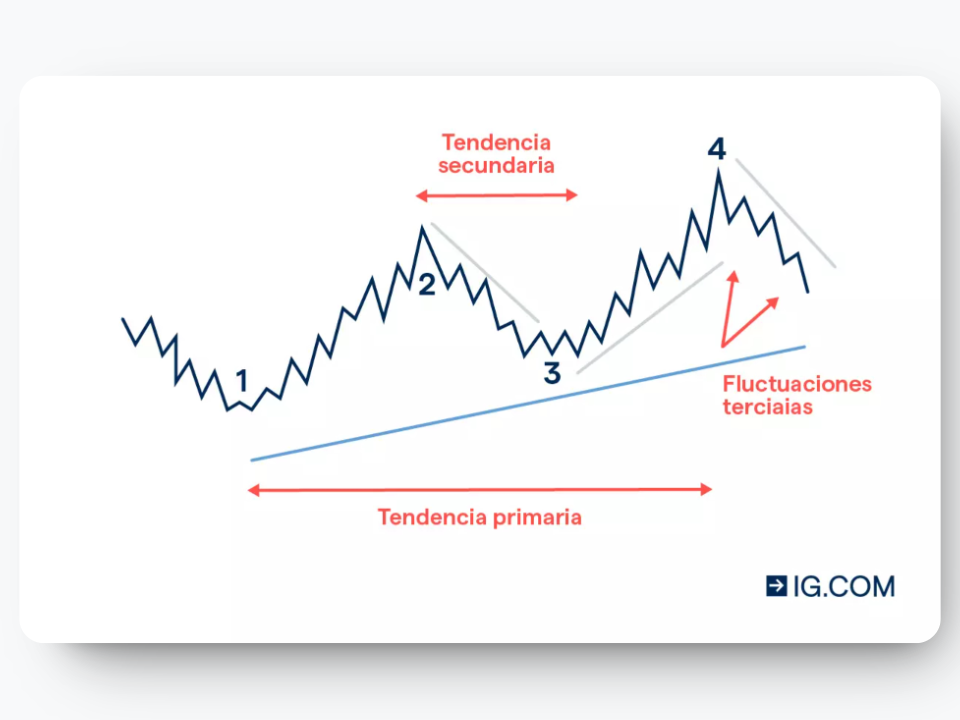 Tendencia secundaria

4

2

1

3

Fluctuaciones terciaias

Tendencia primaria

IG.COM